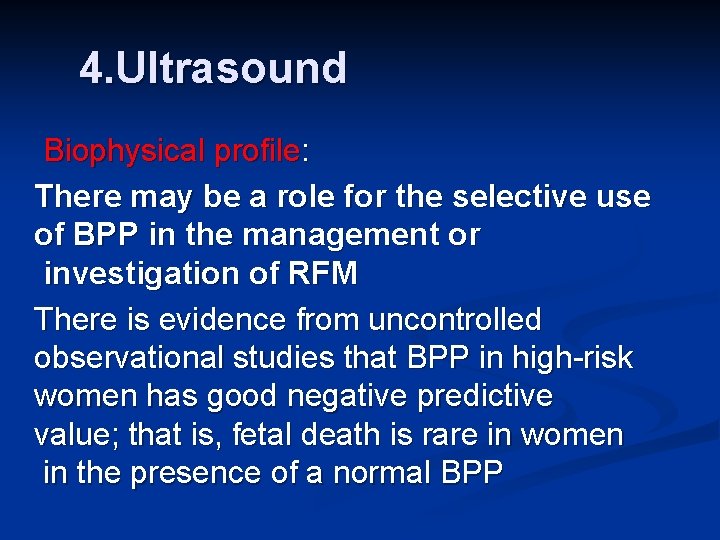 4.Ultrasound

Biophysical profile:

There may be a role for the selective use of BPP in the management or investigation of RFM

There is evidence from uncontrolled observational studies that BPP in high-risk women has good negative predictive value; that is, fetal death is rare in women in the presence of a normal BPP